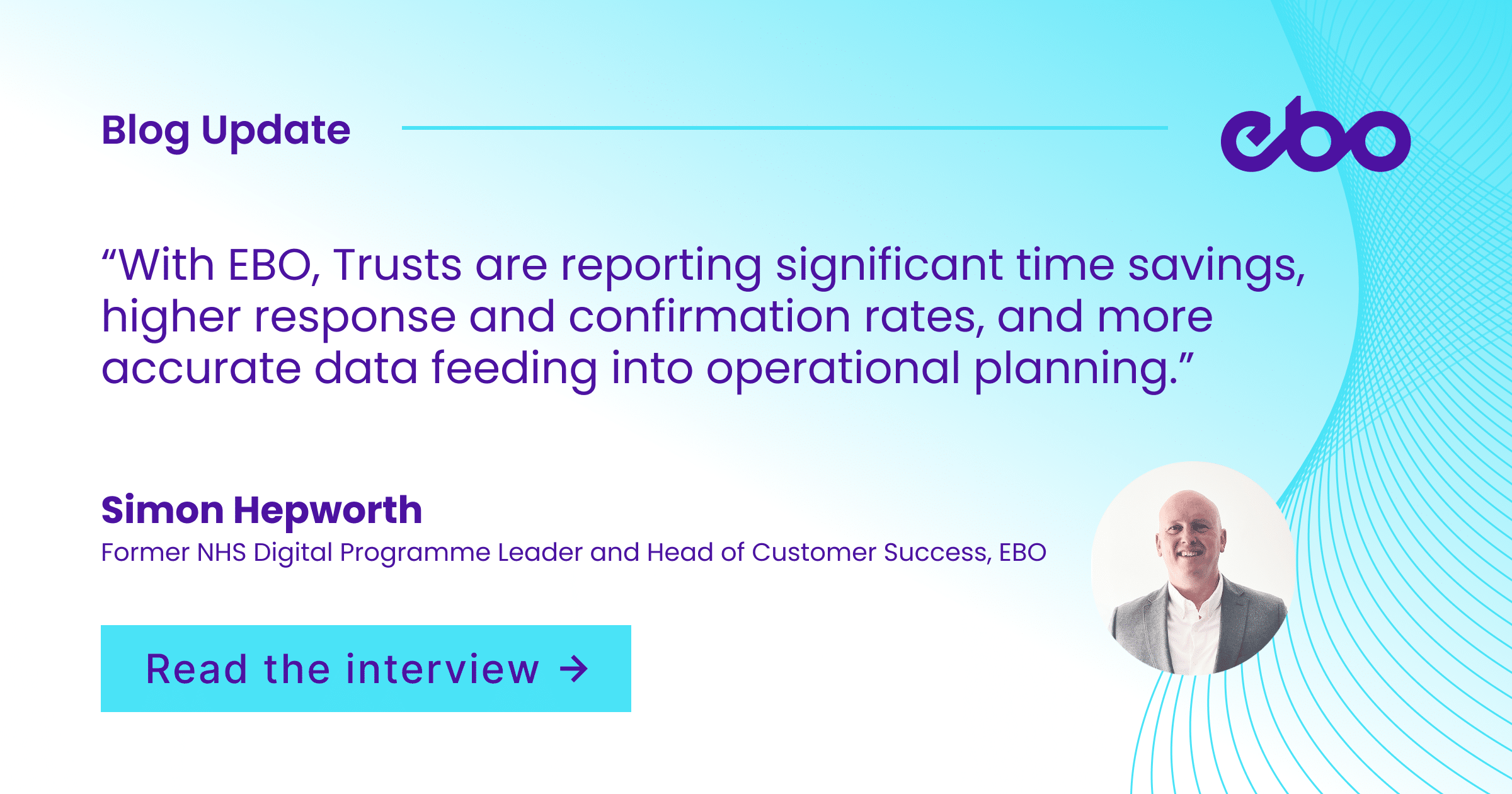 Blog Update

ebo

“With EBO, Trusts are reporting significant time savings, higher response and confirmation rates, and more accurate data feeding into operational planning.”

Simon Hepworth
Former NHS Digital Programme Leader and Head of Customer Success, EBO

Read the interview →